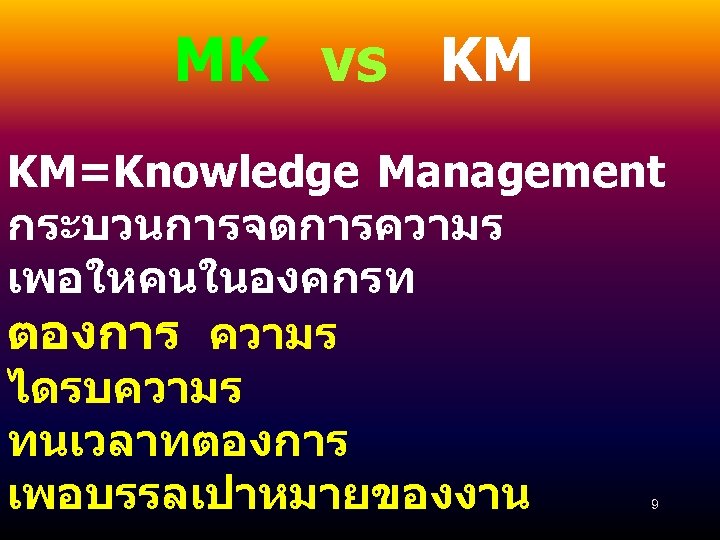 MK vs KM

KM=Knowledge Management
กระบวนการจดการความร
เพอใหคนในองคกรท
ตองการ ความร
ไดรบความร
ทนเวลาทตองการ
เพอบรรลเปาหมายของงาน

9